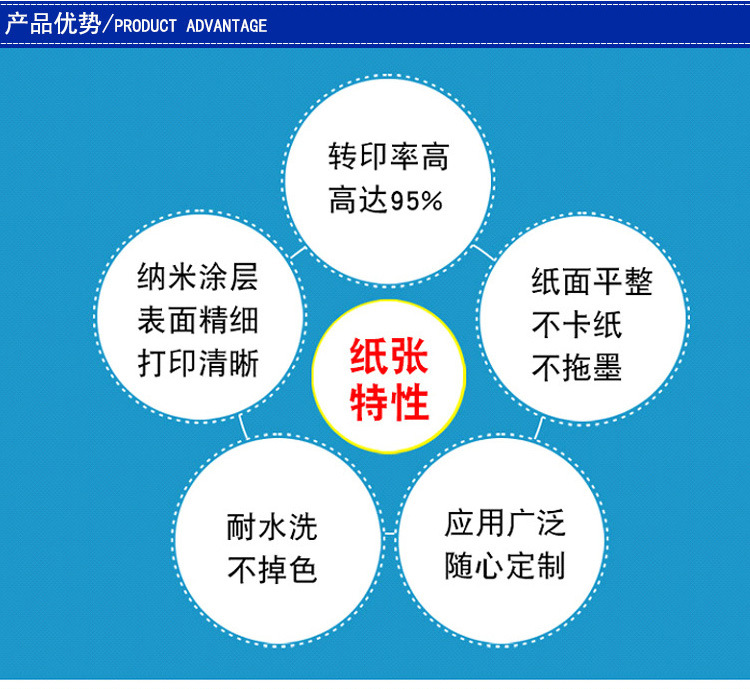 产品优势/PRODUCT ADVANTAGE

转印率高
高达95%

纳米涂层
表面精细
打印清晰

纸张
特性

纸面平整
不卡纸
不拖墨

耐水洗
不掉色

应用广泛
随心定制